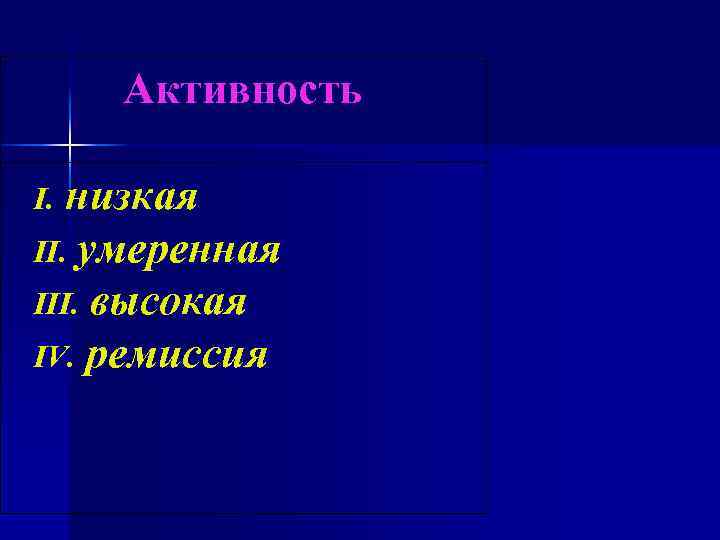 Активность

I. низкая
II. умеренная
III. высокая
IV. ремиссия